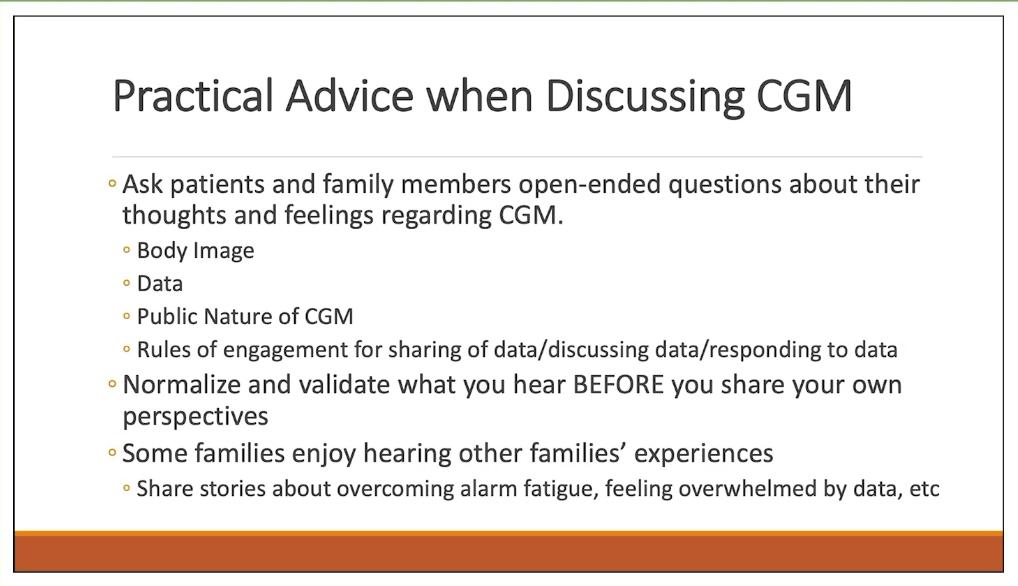 Practical Advice when Discussing CGM

◦ Ask patients and family members open-ended questions about their thoughts and feelings regarding CGM.
◦ Body Image
◦ Data
◦ Public Nature of CGM
◦ Rules of engagement for sharing of data/discussing data/responding to data
◦ Normalize and validate what you hear BEFORE you share your own perspectives
◦ Some families enjoy hearing other families' experiences
◦ Share stories about overcoming alarm fatigue, feeling overwhelmed by data, etc